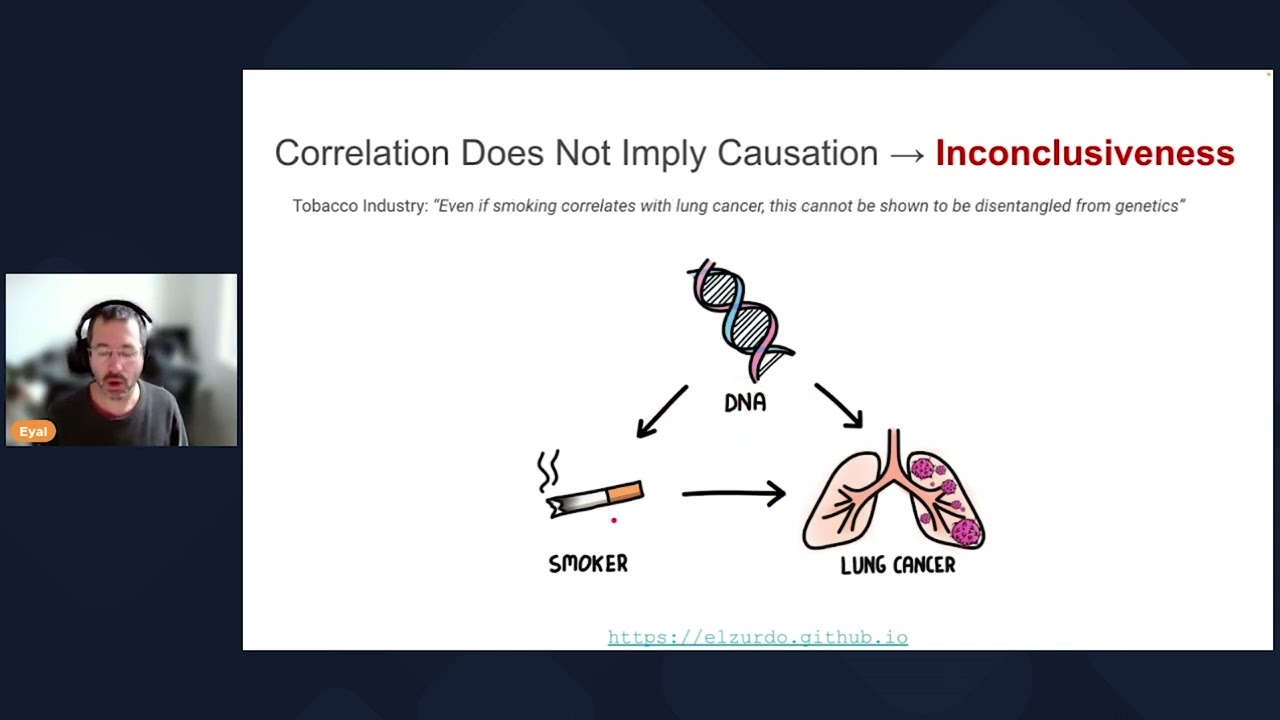 Eyal

Correlation Does Not Imply Causation → Inconclusiveness

Tobacco Industry: "Even if smoking correlates with lung cancer, this cannot be shown to be disentangled from genetics"

DNA

SMOKER

LUNG CANCER

https://elzurdo.github.io